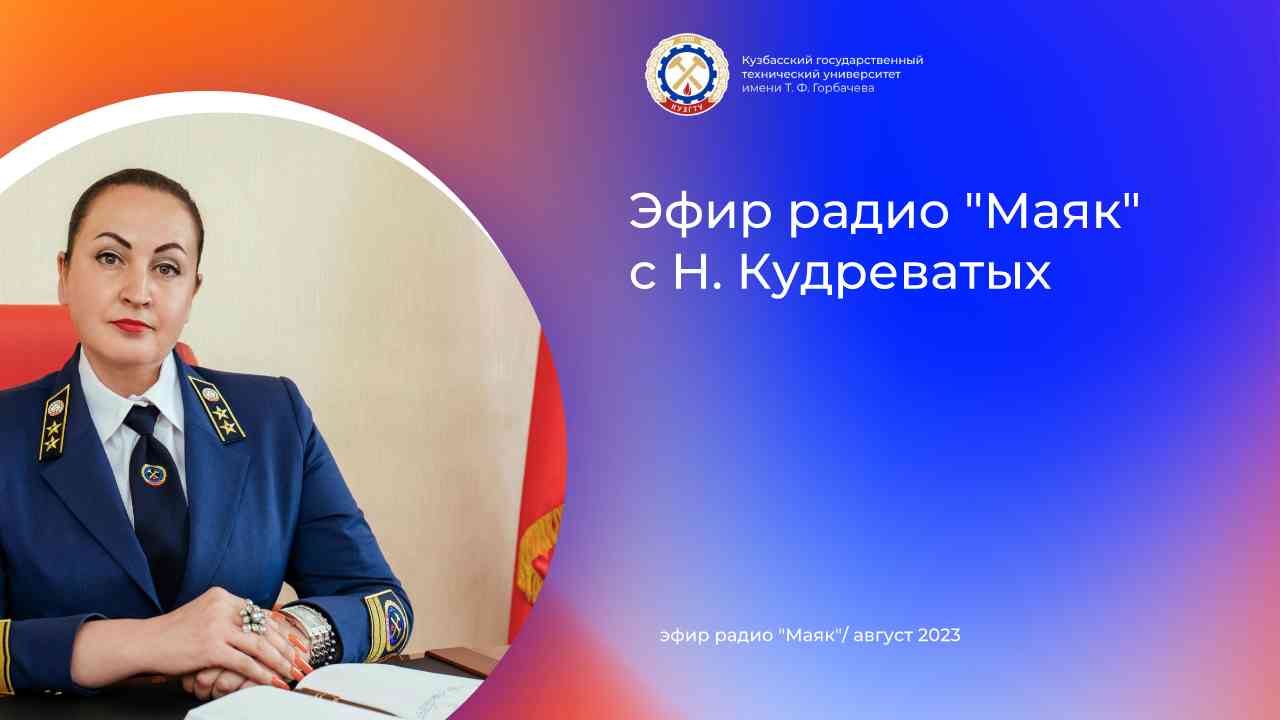 КУЗГТУ

Кузбасский государственный технический университет имени Т. Ф. Горбачева

Эфир радио "Маяк" с Н. Кудреватых

эфир радио "Маяк"/ август 2023